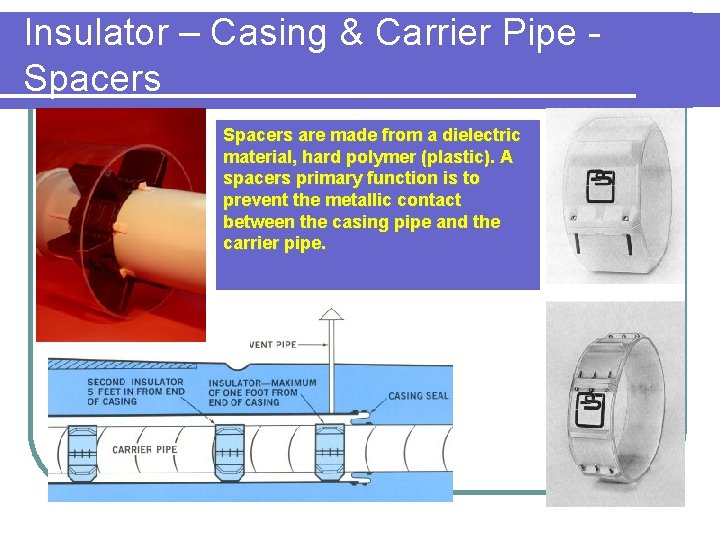 Insulator – Casing & Carrier Pipe - Spacers

Spacers are made from a dielectric material, hard polymer (plastic). A spacers primary function is to prevent the metallic contact between the casing pipe and the carrier pipe.

VENT PIPE

SECOND INSULATOR 5 FEET IN FROM END OF CASING

INSULATOR—MAXIMUM OF ONE FOOT FROM END OF CASING

CASING SEAL

CARRIER PIPE